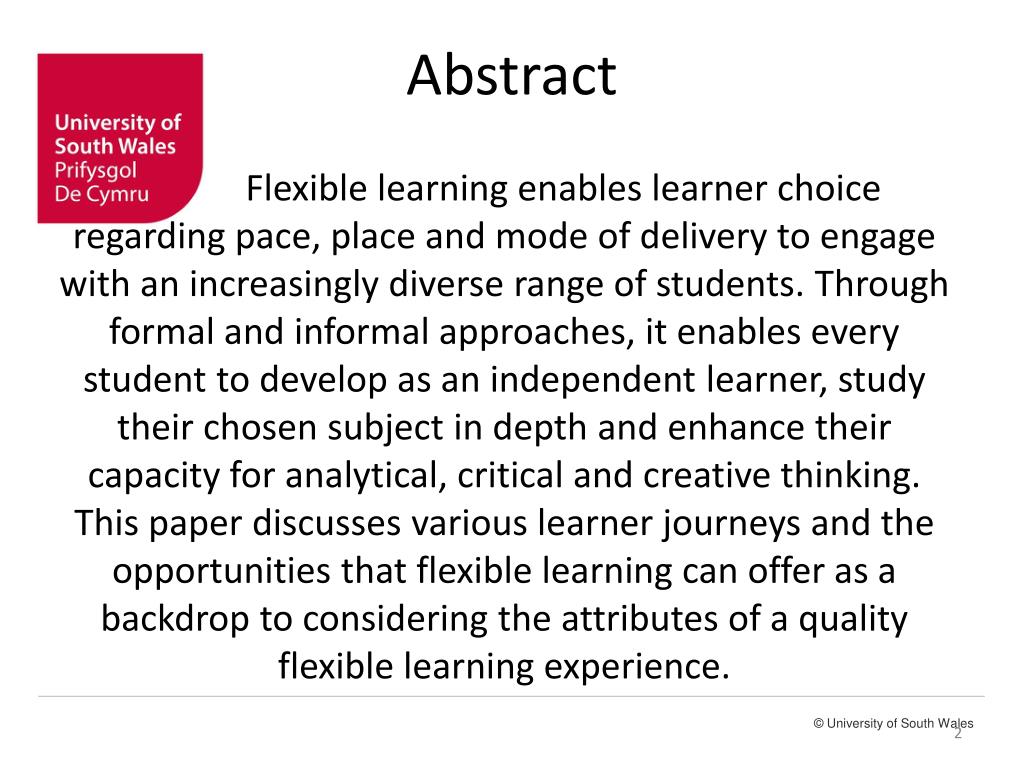 University of South Wales
Prifysgol De Cymru

Abstract

Flexible learning enables learner choice regarding pace, place and mode of delivery to engage with an increasingly diverse range of students. Through formal and informal approaches, it enables every student to develop as an independent learner, study their chosen subject in depth and enhance their capacity for analytical, critical and creative thinking. This paper discusses various learner journeys and the opportunities that flexible learning can offer as a backdrop to considering the attributes of a quality flexible learning experience.

© University of South Wales
2